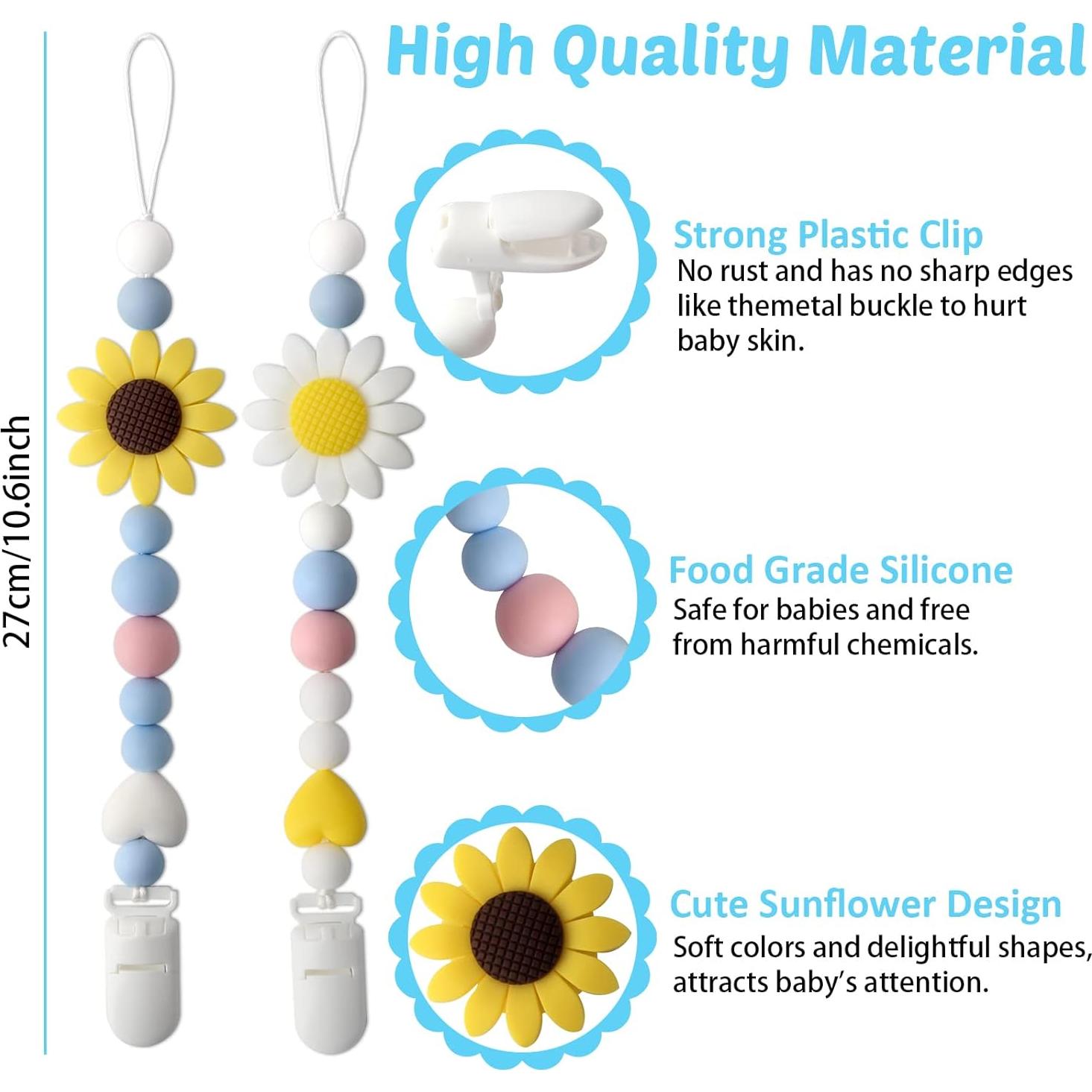 High Quality Material

27cm/10.6inch

Strong Plastic Clip
No rust and has no sharp edges like themetal buckle to hurt baby skin.

Food Grade Silicone
Safe for babies and free from harmful chemicals.

Cute Sunflower Design
Soft colors and delightful shapes, attracts baby's attention.